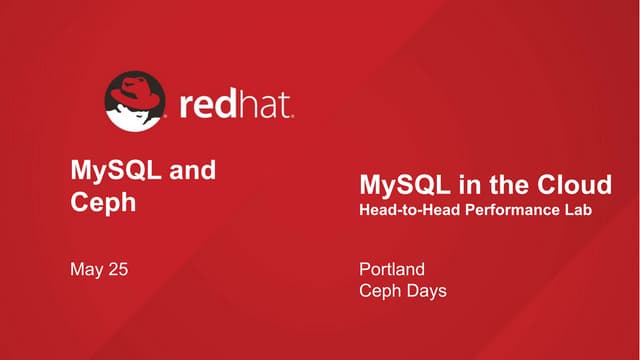 redhat.

MySQL and Ceph

May 25

MySQL in the Cloud
Head-to-Head Performance Lab

Portland
Ceph Days